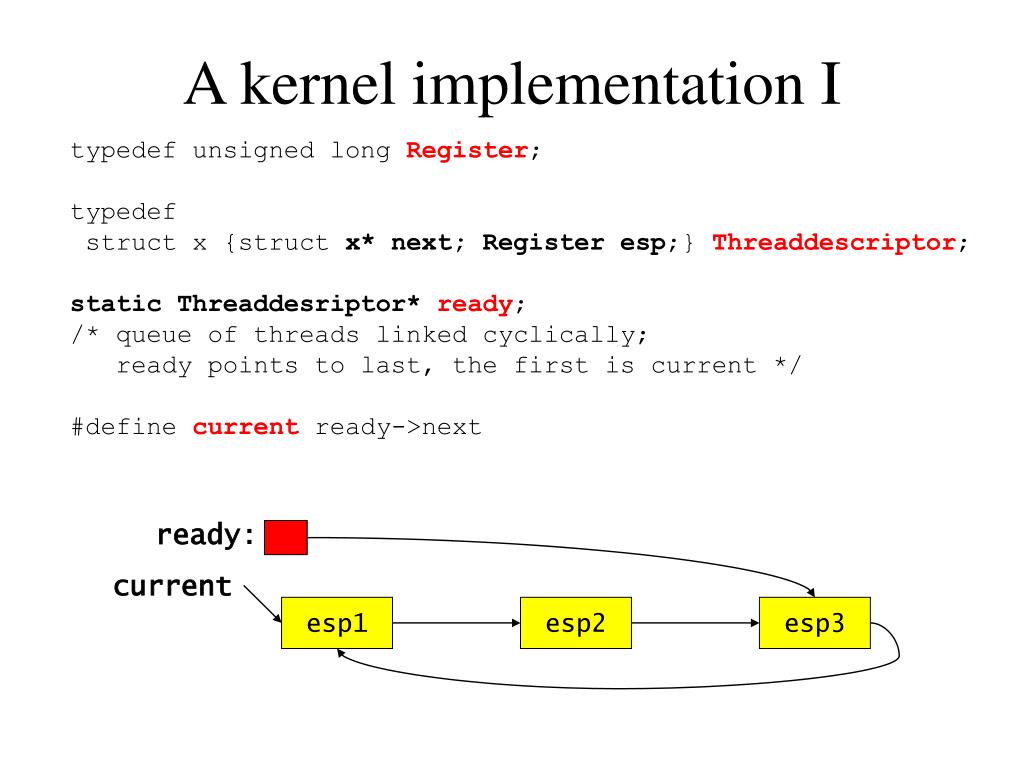 A kernel implementation I

typedef unsigned long Register;

typedef
struct x {struct x* next; Register esp;} Threaddescriptor;

static Threaddesriptor* ready;
/* queue of threads linked cyclically;
ready points to last, the first is current */

#define current ready->next

ready:
current
esp1
esp2
esp3